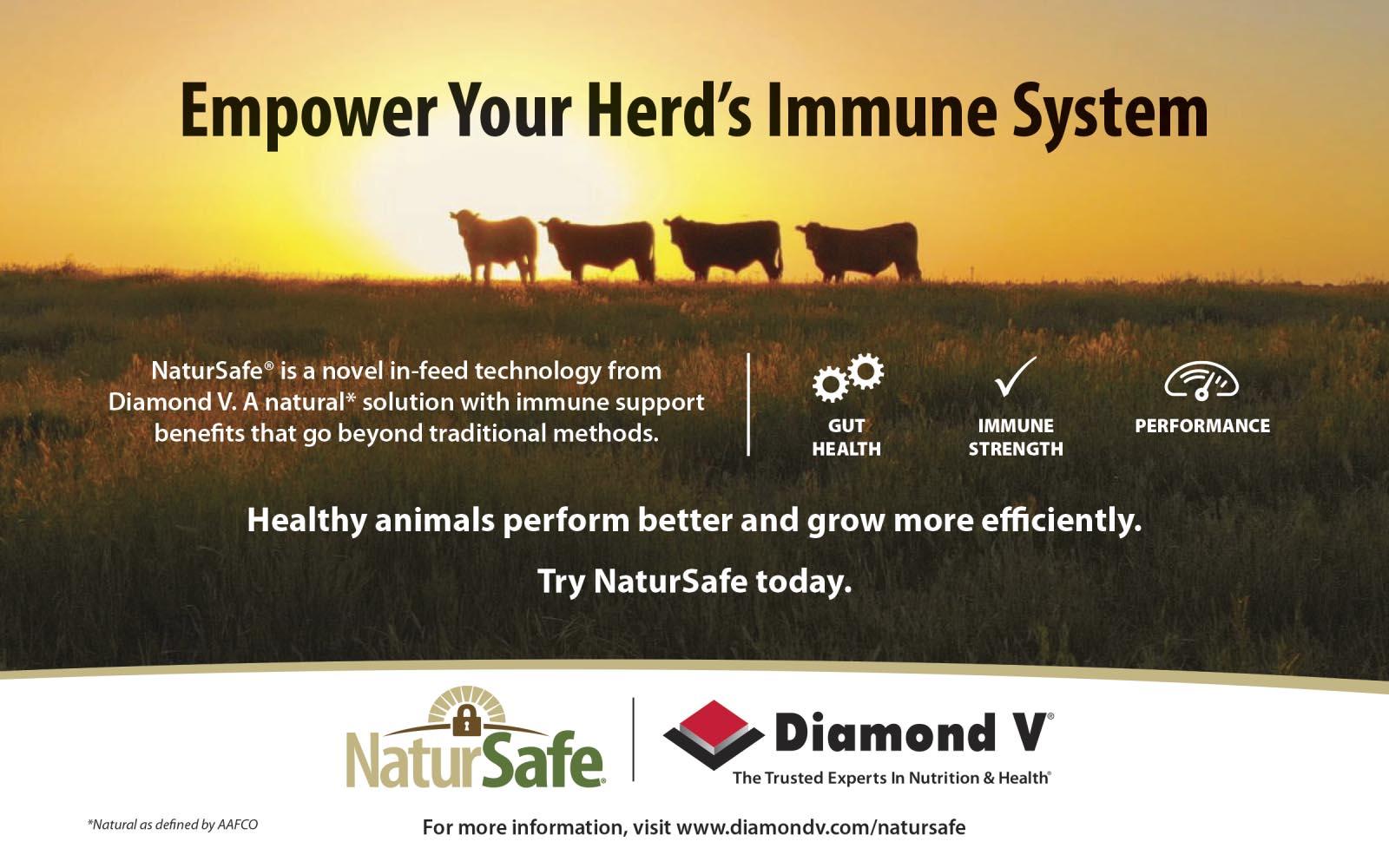 Empower Your Herd's Immune System

NaturSafe® is a novel in-feed technology from Diamond V. A natural* solution with immune support benefits that go beyond traditional methods.

GUT HEALTH

IMMUNE STRENGTH

PERFORMANCE

Healthy animals perform better and grow more efficiently.

Try NaturSafe today.

NaturSafe®

Diamond V®
The Trusted Experts In Nutrition & Health®

*Natural as defined by AAFCO

For more information, visit www.diamondv.com/natursafe